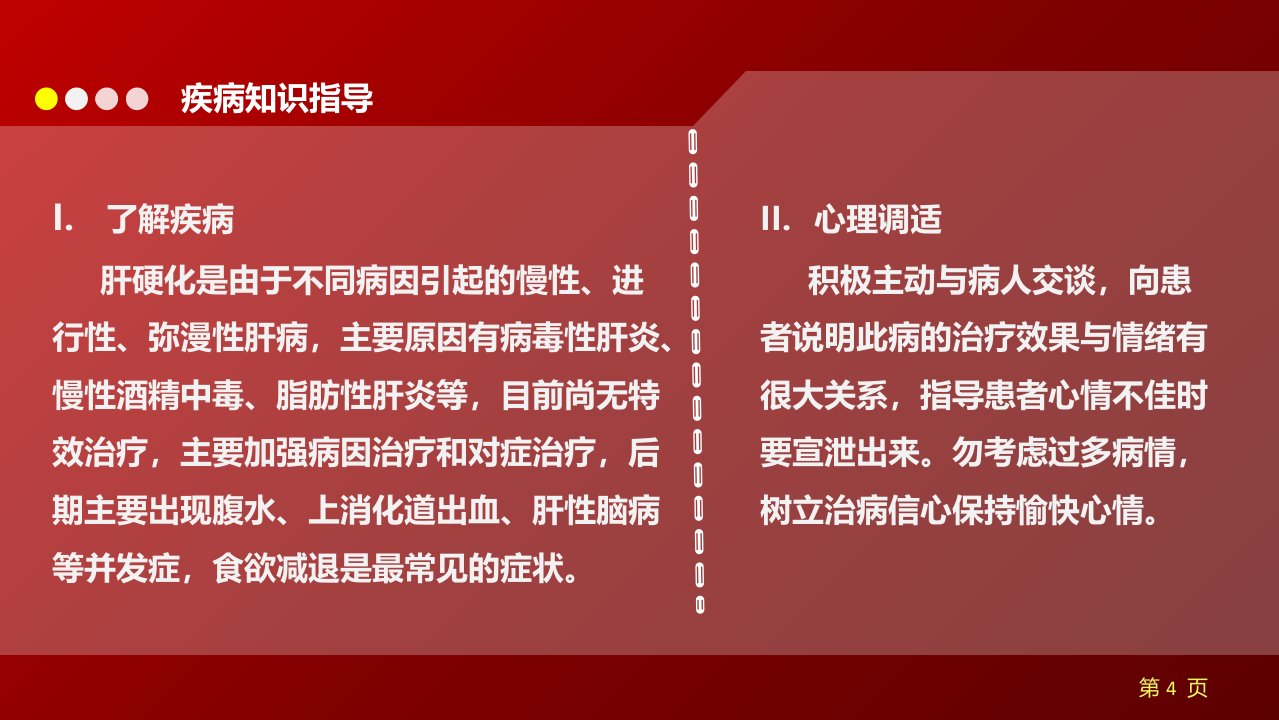 疾病知识指导

I. 了解疾病

肝硬化是由于不同病因引起的慢性、进行性、弥漫性肝病，主要原因有病毒性肝炎、慢性酒精中毒、脂肪性肝炎等，目前尚无特效治疗，主要加强病因治疗和对症治疗，后期主要出现腹水、上消化道出血、肝性脑病等并发症，食欲减退是最常见的症状。

II. 心理调适

积极主动与病人交谈，向患者说明此病的治疗效果与情绪有很大关系，指导患者心情不佳时要宣泄出来。勿考虑过多病情，树立治病信心保持愉快心情。

第 4 页